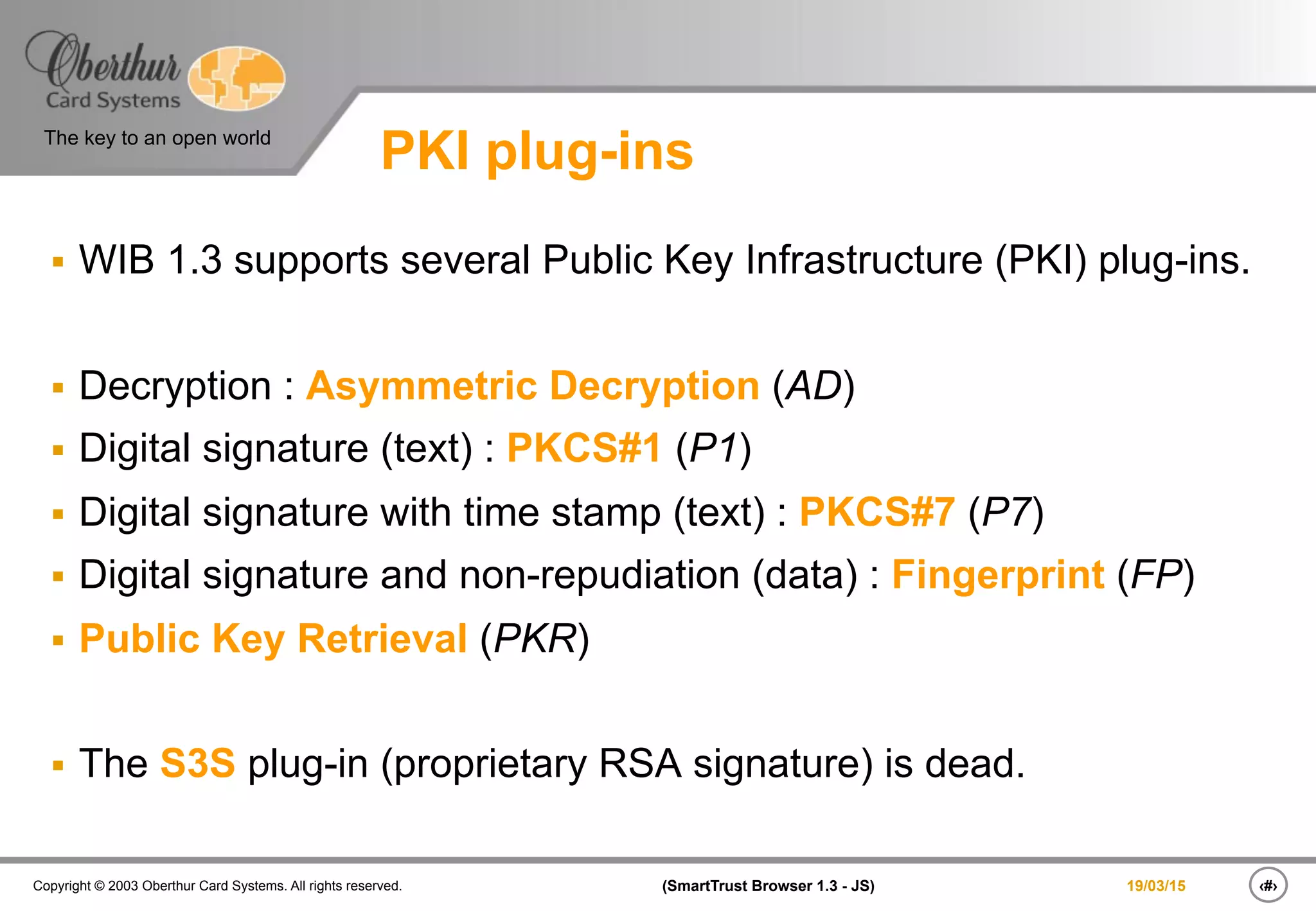 Oberthur Card Systems

The key to an open world

PKI plug-ins

▪ WIB 1.3 supports several Public Key Infrastructure (PKI) plug-ins.

▪ Decryption : Asymmetric Decryption (AD)
▪ Digital signature (text) : PKCS#1 (P1)
▪ Digital signature with time stamp (text) : PKCS#7 (P7)
▪ Digital signature and non-repudiation (data) : Fingerprint (FP)
▪ Public Key Retrieval (PKR)

▪ The S3S plug-in (proprietary RSA signature) is dead.

Copyright © 2003 Oberthur Card Systems. All rights reserved.

(SmartTrust Browser 1.3 - JS)

19/03/15

‹#›